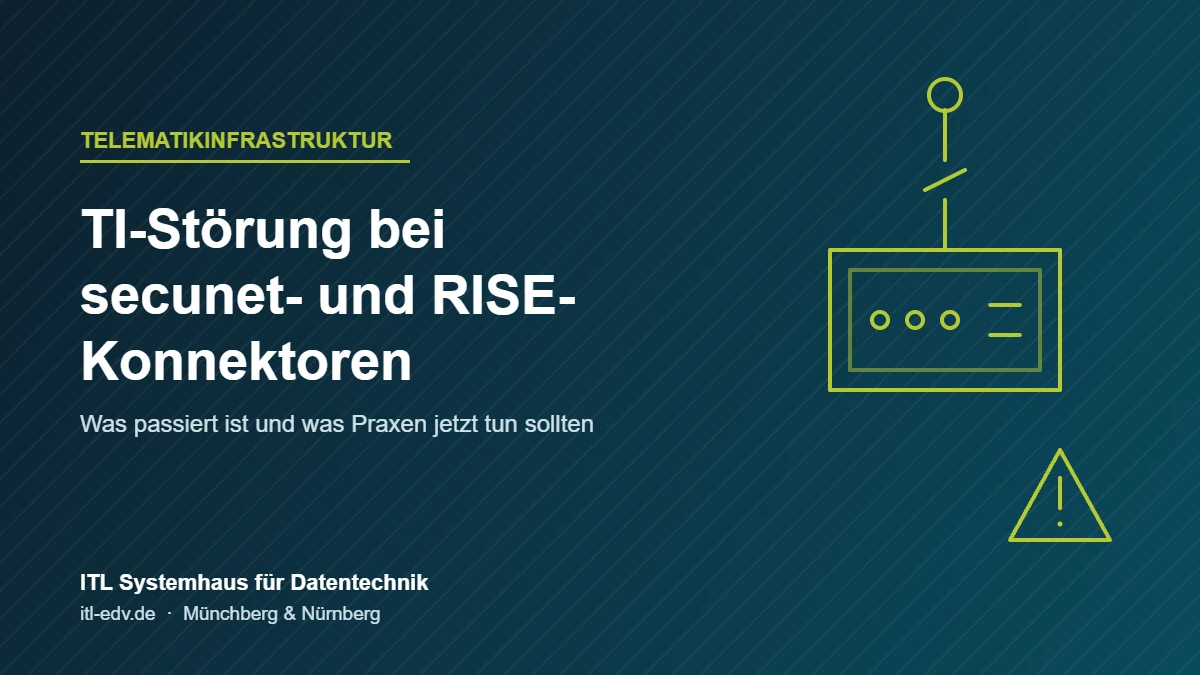 TELEMATIKINFRASTRUKTUR

TI-Störung bei secunet- und RISE-Konnektoren

Was passiert ist und was Praxen jetzt tun sollten

ITL Systemhaus für Datentechnik

itl-edv.de · Münchberg & Nürnberg